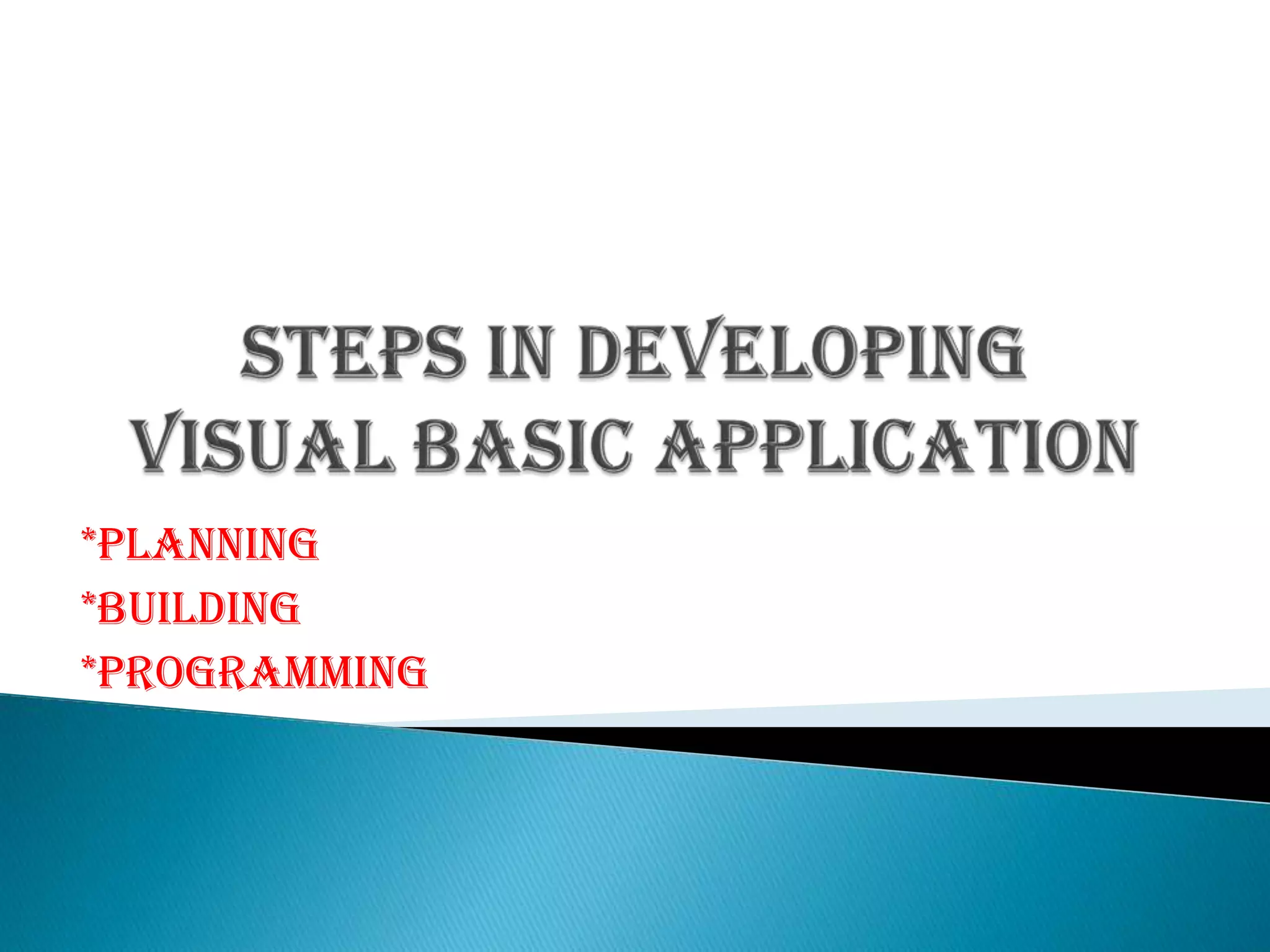 STEPS IN DEVELOPING VISUAL BASIC APPLICATION

*PLANNING
*BUILDING
*PROGRAMMING